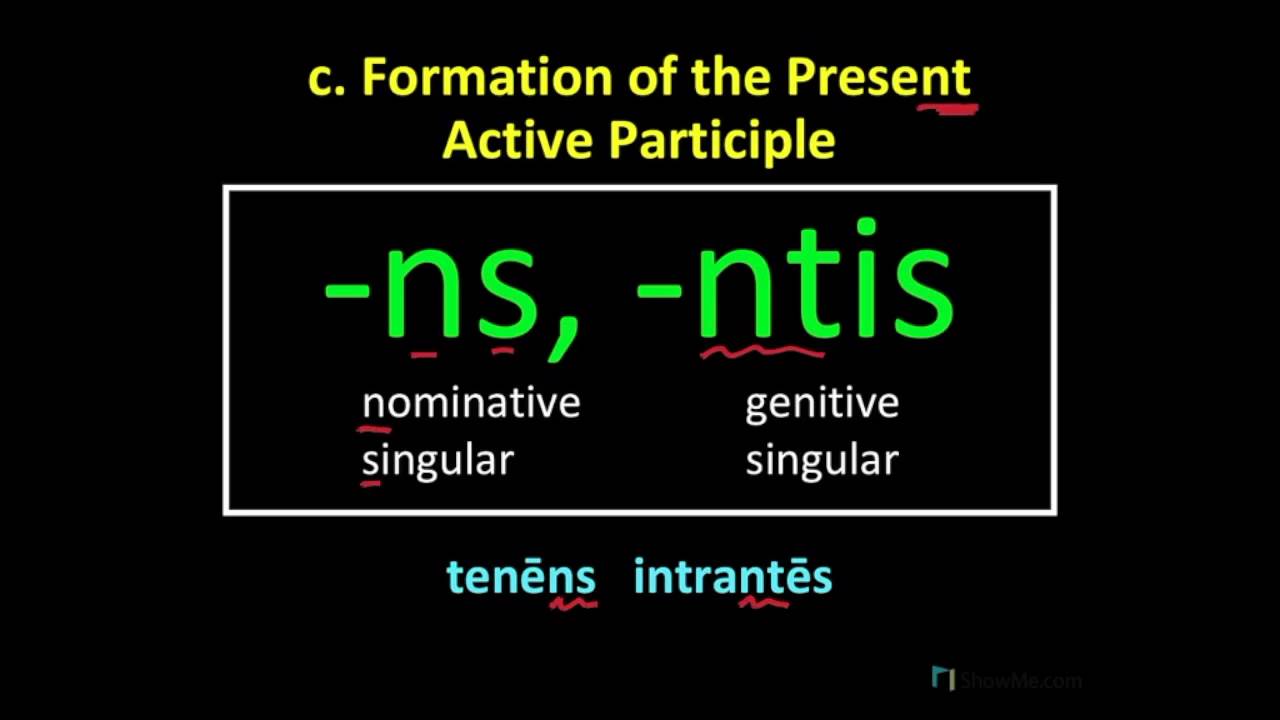 c. Formation of the Present Active Participle

-ns, -ntis

nominative singular

genitive singular

tenēns intrantēs

ShowMe.com